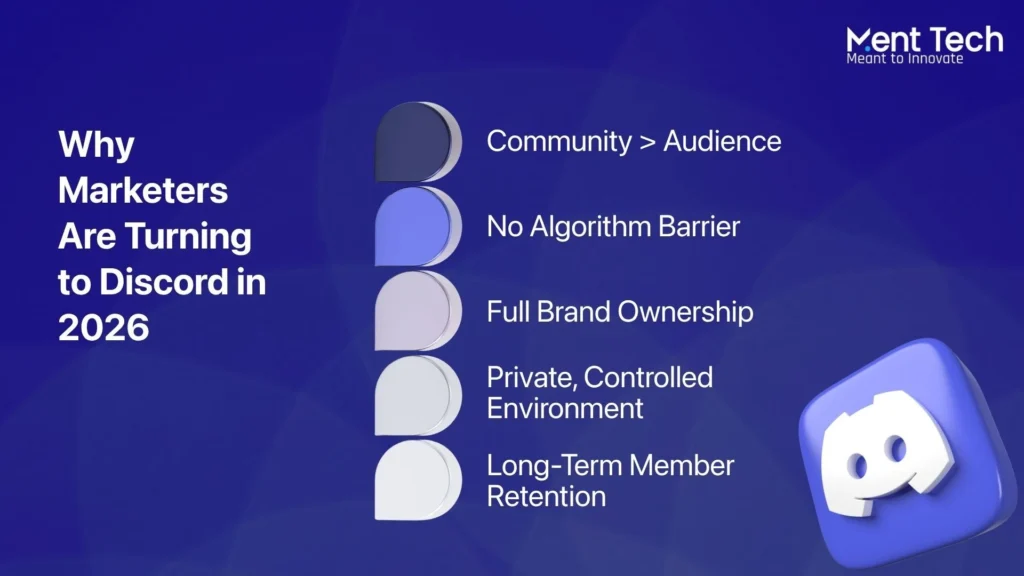 Ment Tech
Meant to Innovate

Why Marketers Are Turning to Discord in 2026

Community > Audience

No Algorithm Barrier

Full Brand Ownership

Private, Controlled Environment

Long-Term Member Retention